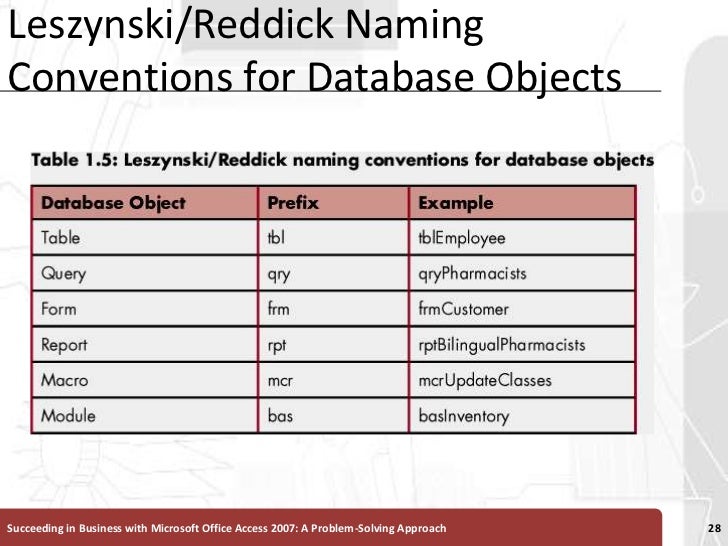 Leszynski/Reddick Naming Conventions for Database Objects

Table 1.5: Leszynski/Reddick naming conventions for database objects

| Database Object | Prefix | Example |
|---|---|---|
| Table | tbl | tblEmployee |
| Query | qry | qryPharmacists |
| Form | frm | frmCustomer |
| Report | rpt | rptBilingualPharmacists |
| Macro | mcr | mcrUpdateClasses |
| Module | bas | basInventory |

Succeeding in Business with Microsoft Office Access 2007: A Problem-Solving Approach

28